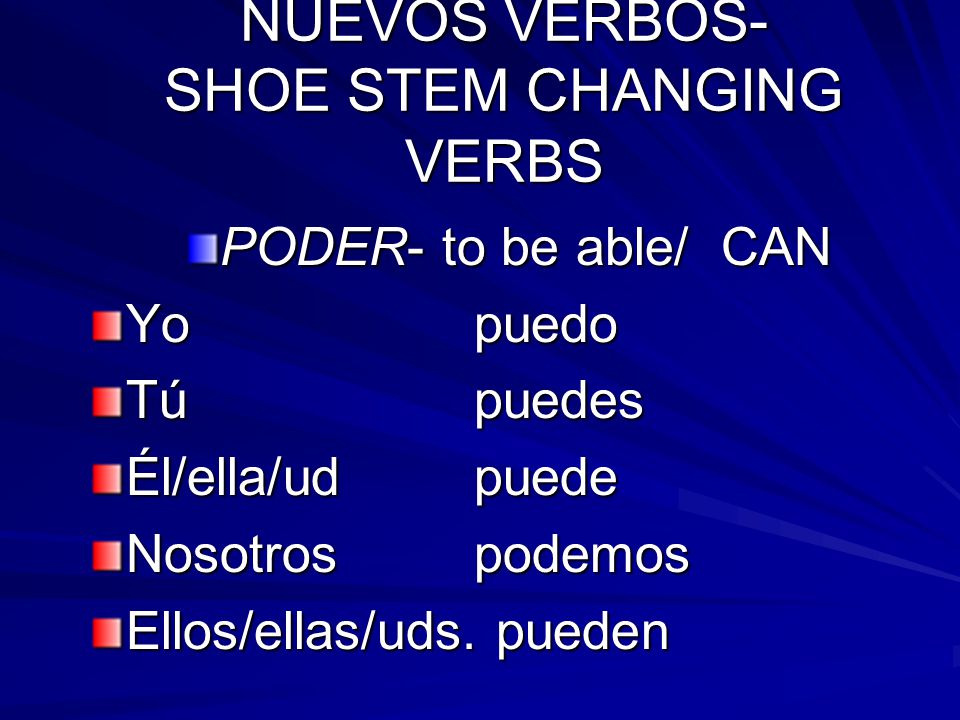 NUEVOS VERBOS- SHOE STEM CHANGING VERBS

PODER- to be able/ CAN

Yo puedo

Tú puedes

Él/ella/ud puede

Nosotros podemos

Ellos/ellas/uds. pueden